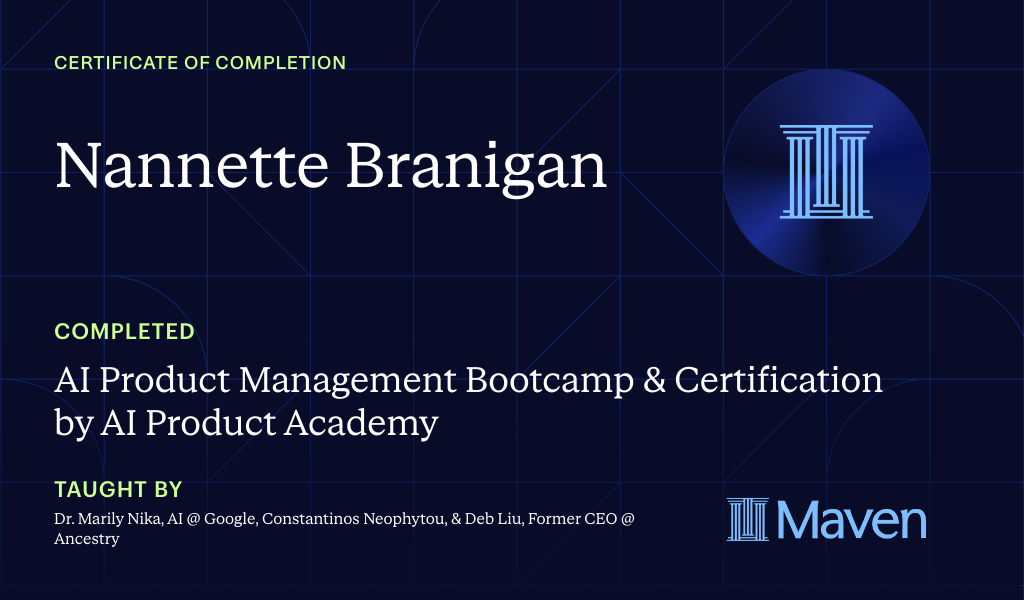 CERTIFICATE OF COMPLETION

Nannette Branigan

COMPLETED

AI Product Management Bootcamp & Certification by AI Product Academy

TAUGHT BY

Dr. Marily Nika, AI @ Google, Constantinos Neophytou, & Deb Liu, Former CEO @ Ancestry

Maven